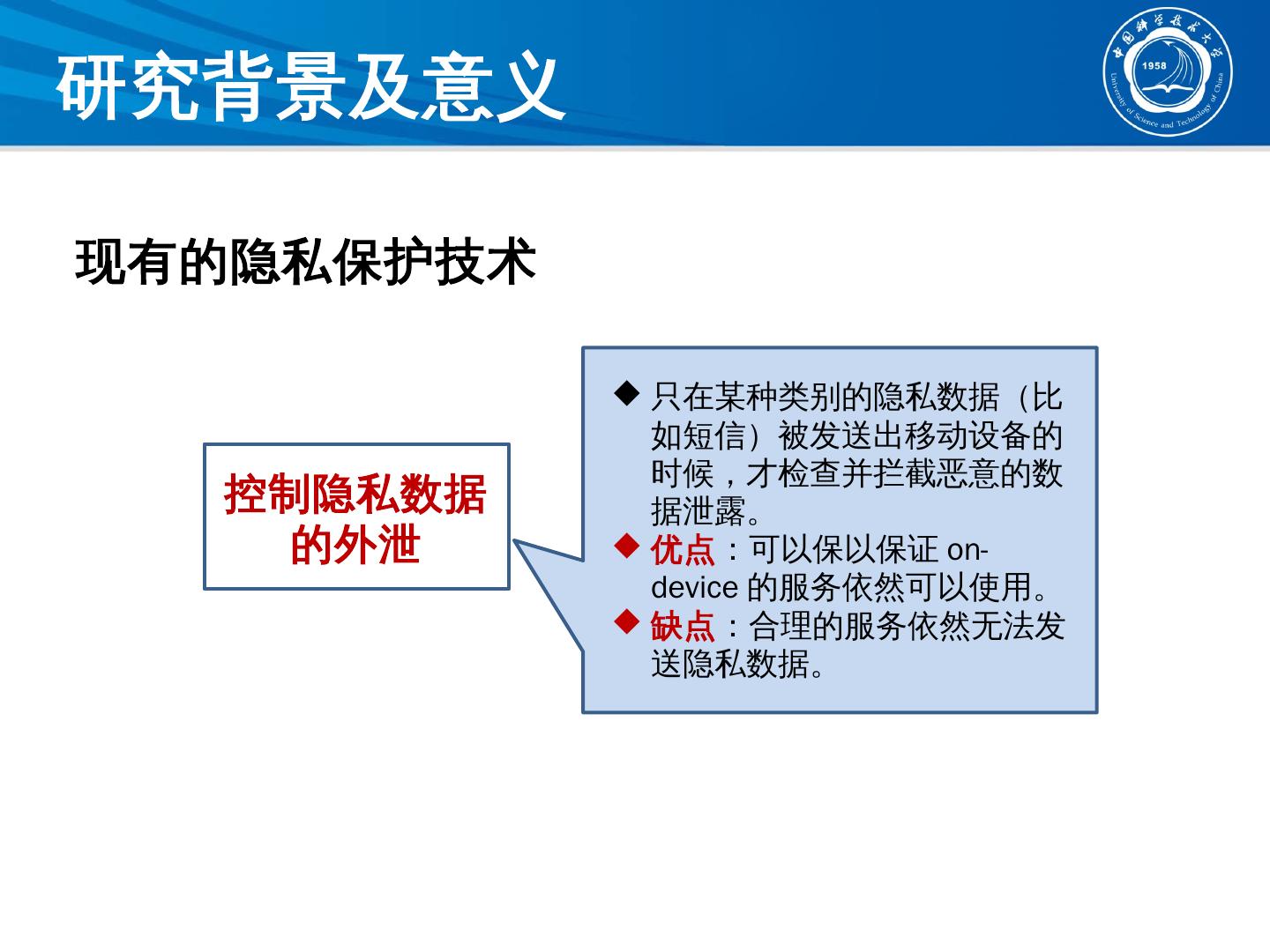 研究背景及意义

中国科学技术大学 1958 University of Science and Technology of China

现有的隐私保护技术

控制隐私数据的外泄

◆ 只在某种类别的隐私数据（比如短信）被发送出移动设备的时候，才检查并拦截恶意的数据泄露。
◆ 优点：可以保以保证 on-device 的服务依然可以使用。
◆ 缺点：合理的服务依然无法发送隐私数据。